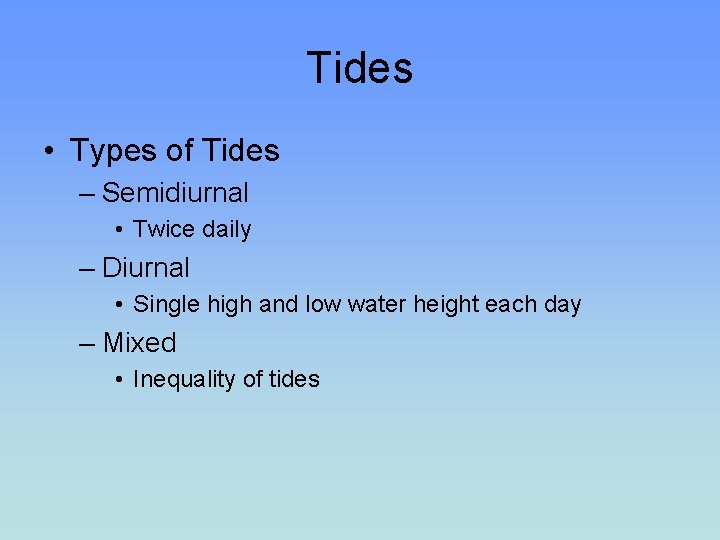 Tides

• Types of Tides
– Semidiurnal
• Twice daily
– Diurnal
• Single high and low water height each day
– Mixed
• Inequality of tides